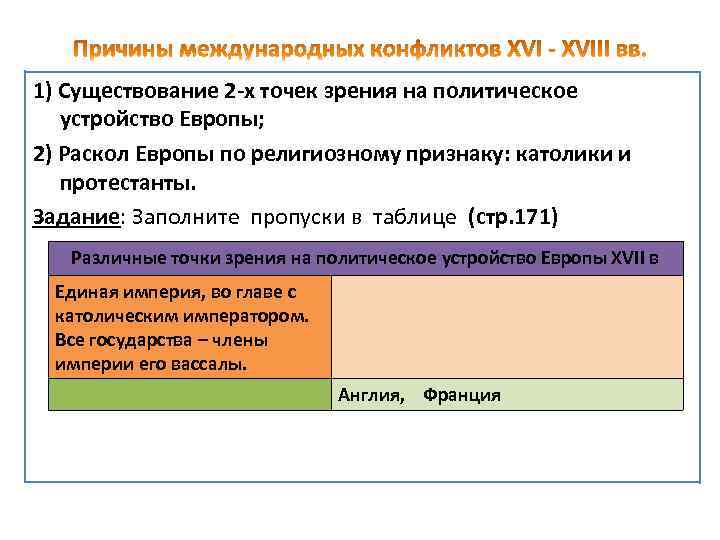 Причины международных конфликтов XVI - XVIII вв.

1) Существование 2-х точек зрения на политическое устройство Европы;

2) Раскол Европы по религиозному признаку: католики и протестанты.

Задание: Заполните пропуски в таблице (стр.171)

| Различные точки зрения на политическое устройство Европы XVII в | |
|---|---|
| Единая империя, во главе с католическим императором. Все государства – члены империи его вассалы. | |
| | Англия, Франция |